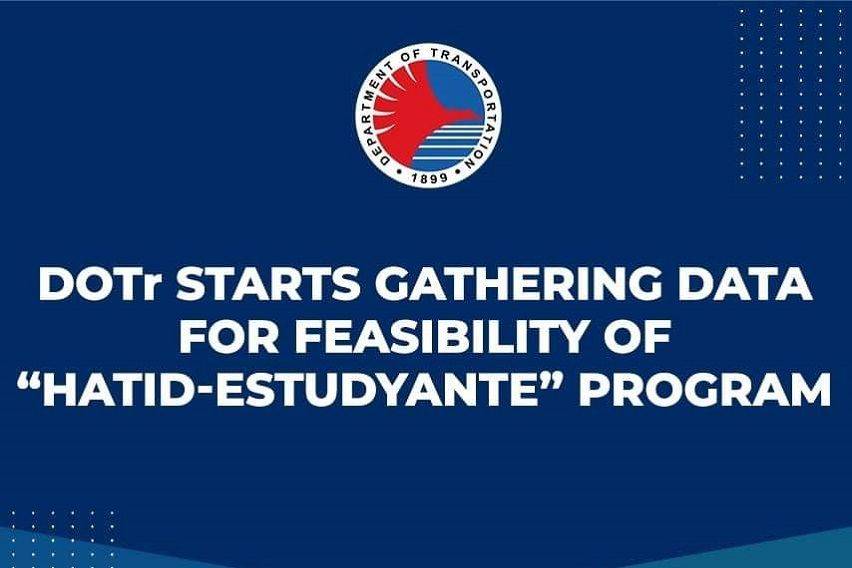 DEPARTMENT OF TRANSPORTATION
1899

DOTr STARTS GATHERING DATA FOR FEASIBILITY OF “HATID-ESTUDYANTE” PROGRAM